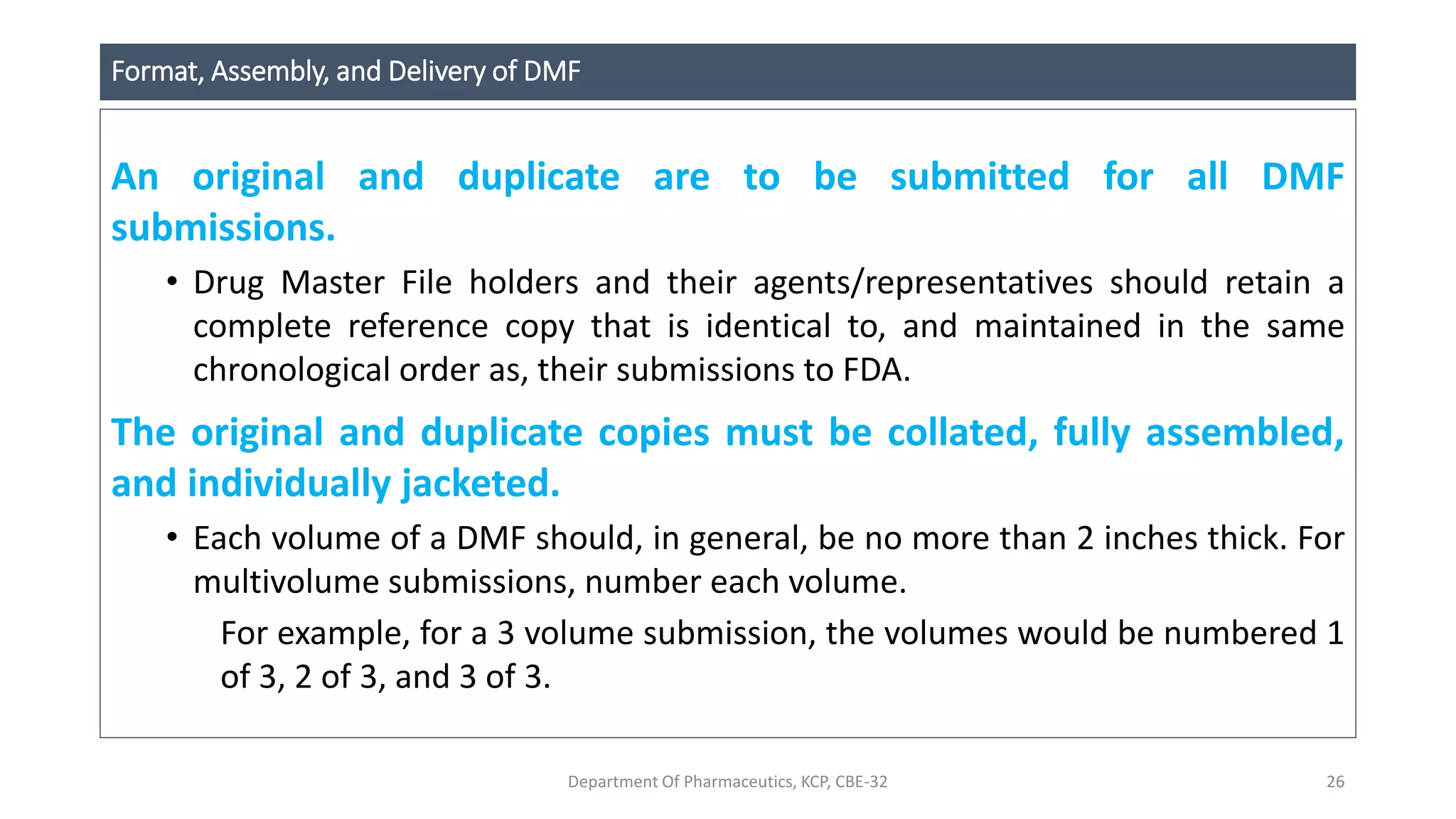 Format, Assembly, and Delivery of DMF

An original and duplicate are to be submitted for all DMF submissions.

• Drug Master File holders and their agents/representatives should retain a complete reference copy that is identical to, and maintained in the same chronological order as, their submissions to FDA.

The original and duplicate copies must be collated, fully assembled, and individually jacketed.

• Each volume of a DMF should, in general, be no more than 2 inches thick. For multivolume submissions, number each volume.

For example, for a 3 volume submission, the volumes would be numbered 1 of 3, 2 of 3, and 3 of 3.

Department Of Pharmaceutics, KCP, CBE-32

26